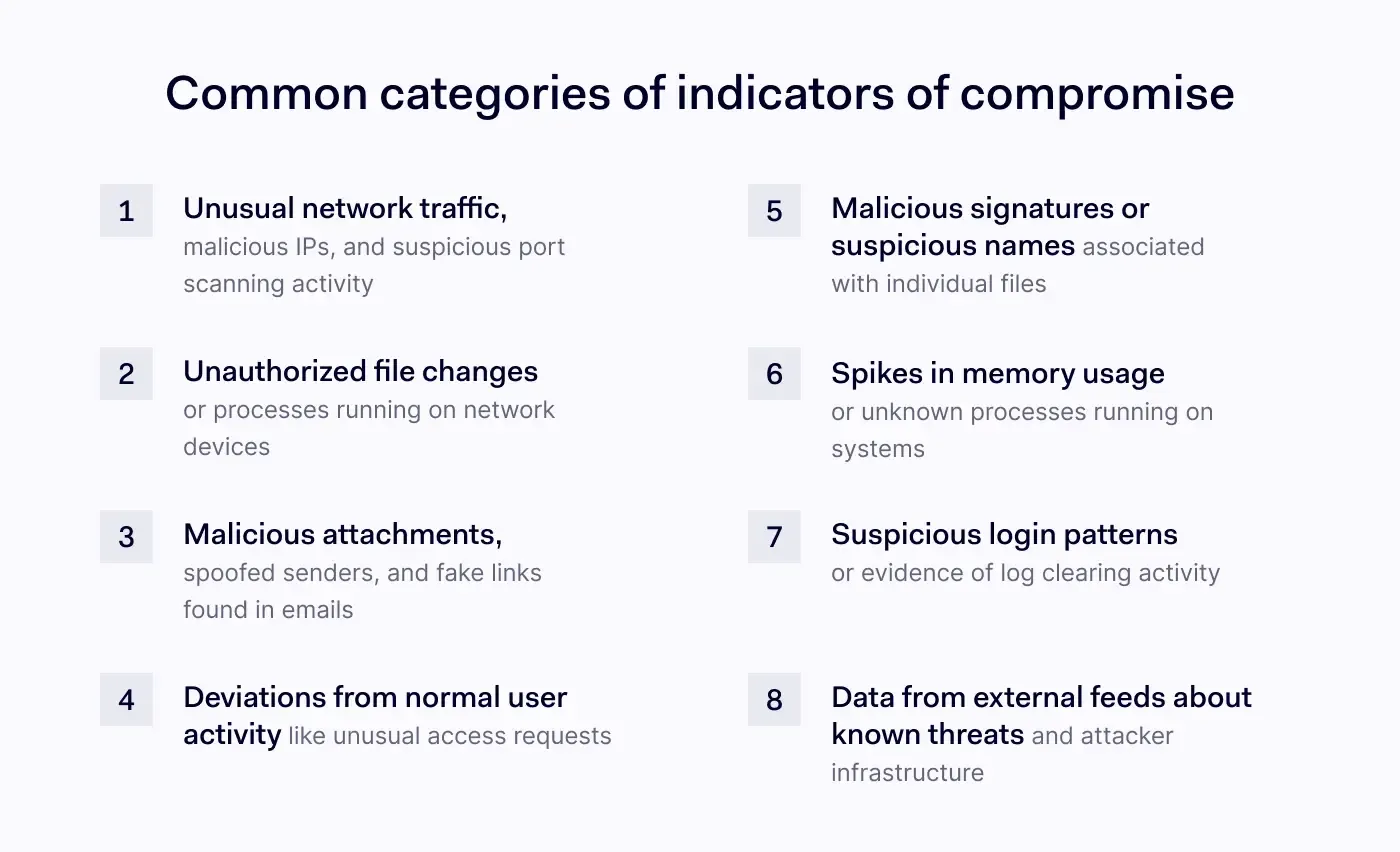 Common categories of indicators of compromise

1 Unusual network traffic, malicious IPs, and suspicious port scanning activity

2 Unauthorized file changes or processes running on network devices

3 Malicious attachments, spoofed senders, and fake links found in emails

4 Deviations from normal user activity like unusual access requests

5 Malicious signatures or suspicious names associated with individual files

6 Spikes in memory usage or unknown processes running on systems

7 Suspicious login patterns or evidence of log clearing activity

8 Data from external feeds about known threats and attacker infrastructure